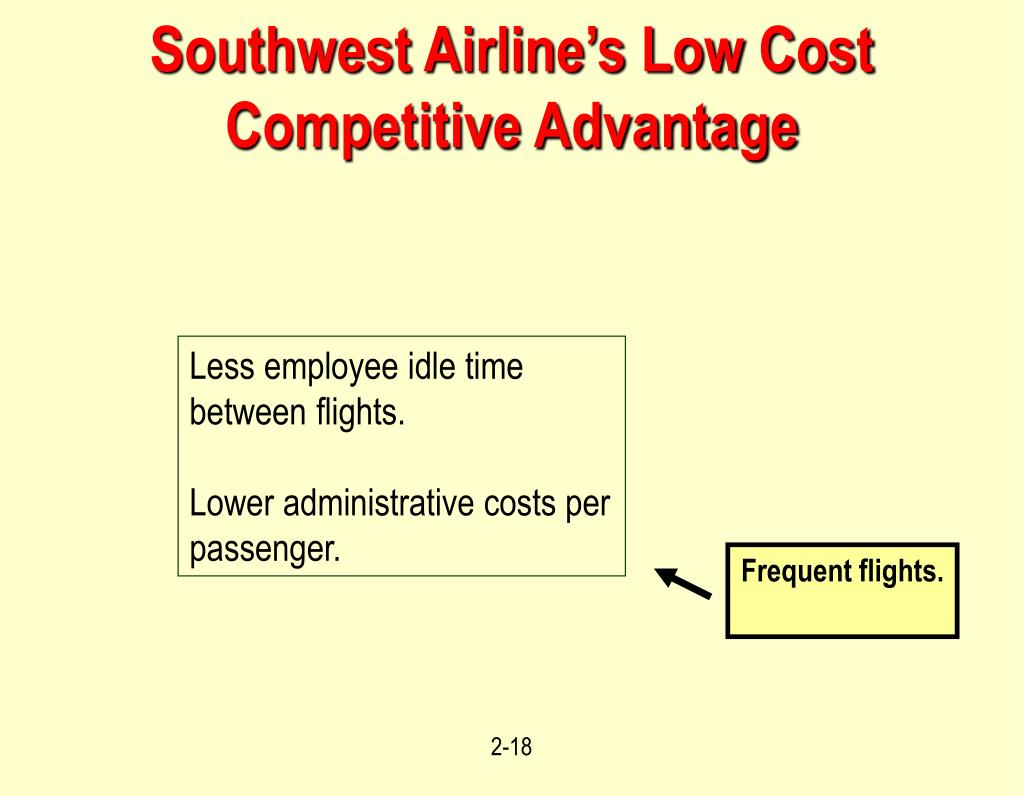 Southwest Airline's Low Cost Competitive Advantage

Less employee idle time between flights.

Lower administrative costs per passenger.

Frequent flights.

2-18